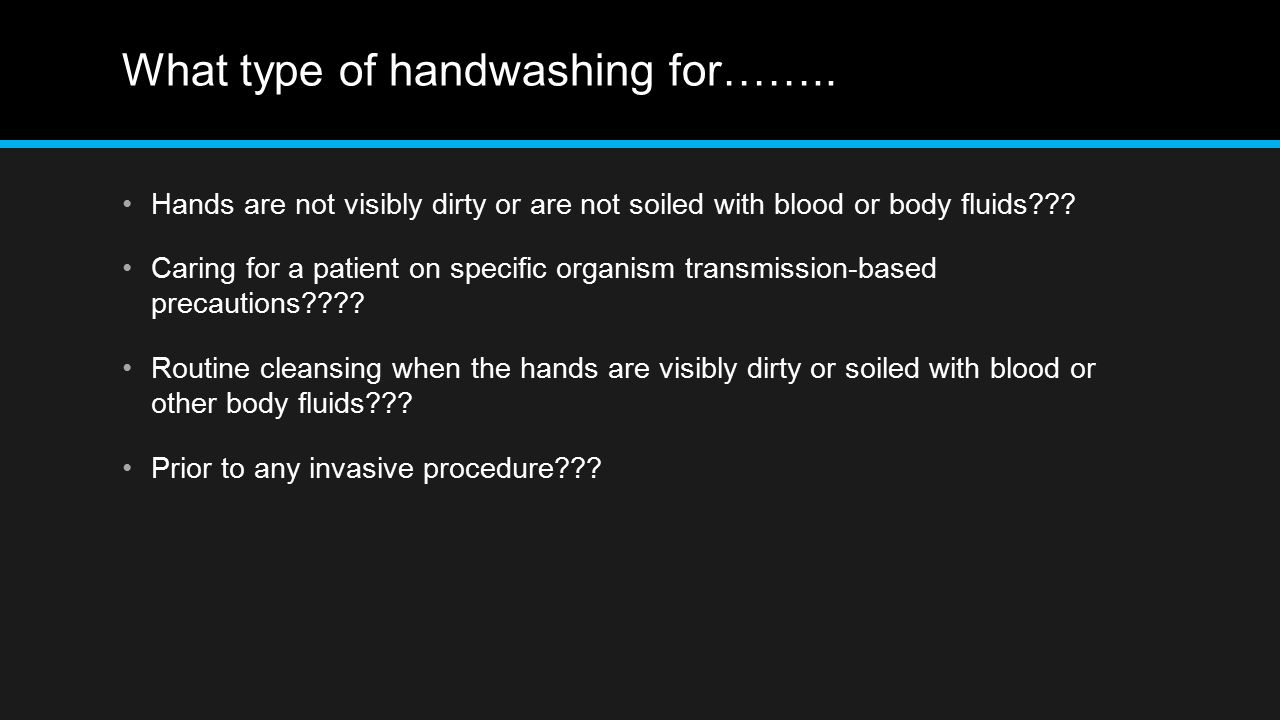 What type of handwashing for……..

• Hands are not visibly dirty or are not soiled with blood or body fluids???

• Caring for a patient on specific organism transmission-based precautions????

• Routine cleansing when the hands are visibly dirty or soiled with blood or other body fluids???

• Prior to any invasive procedure???